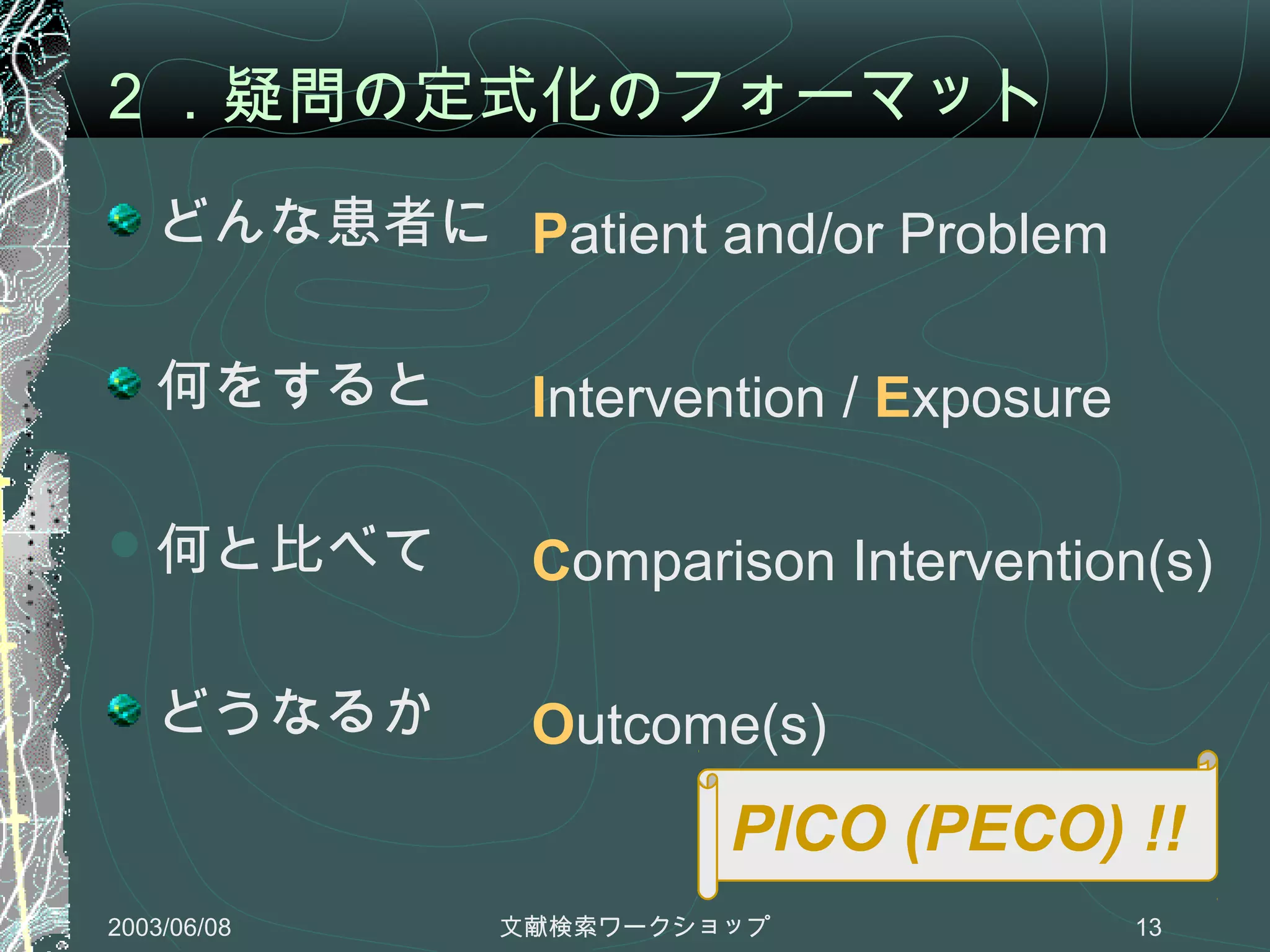 2．疑問の定式化のフォーマット

どんな患者に Patient and/or Problem

何をすると Intervention / Exposure

何と比べて Comparison Intervention(s)

どうなるか Outcome(s)

PICO (PECO) !!

2003/06/08 文献検索ワークショップ 13